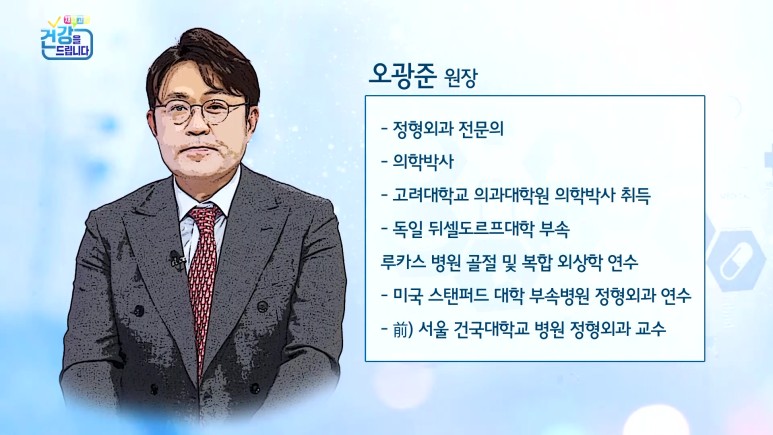 건강을 드립니다

오광준 원장

- 정형외과 전문의
- 의학박사
- 고려대학교 의과대학원 의학박사 취득
- 독일 뒤셀도르프대학 부속
루카스 병원 골절 및 복합 외상학 연수
- 미국 스탠퍼드 대학 부속병원 정형외과 연수
- 前) 서울 건국대학교 병원 정형외과 교수